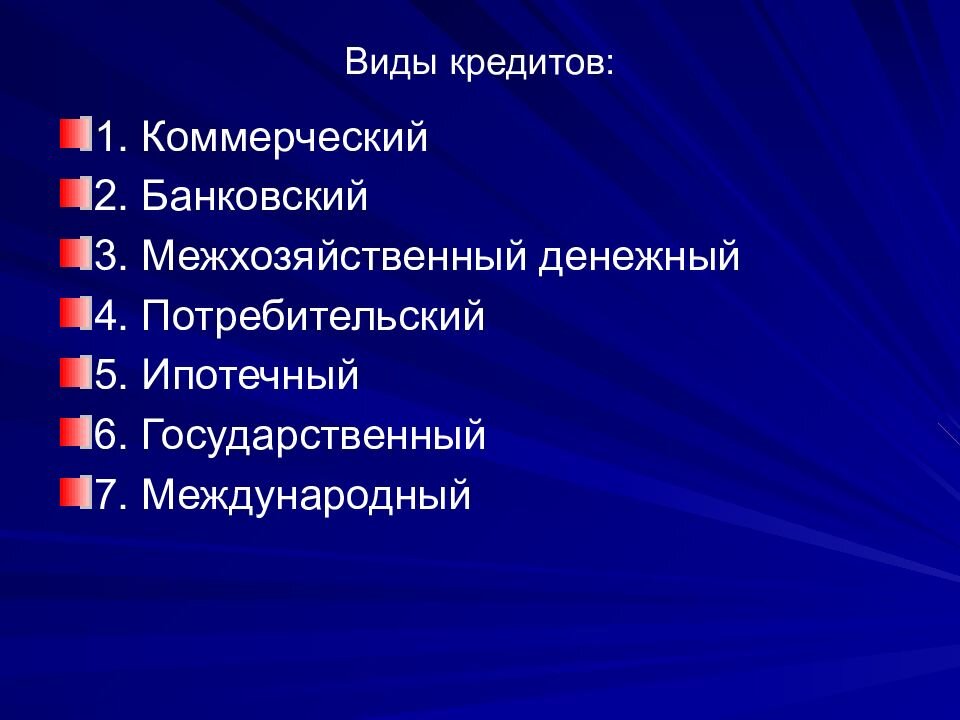 Виды кредитов:

1. Коммерческий
2. Банковский
3. Межхозяйственный денежный
4. Потребительский
5. Ипотечный
6. Государственный
7. Международный